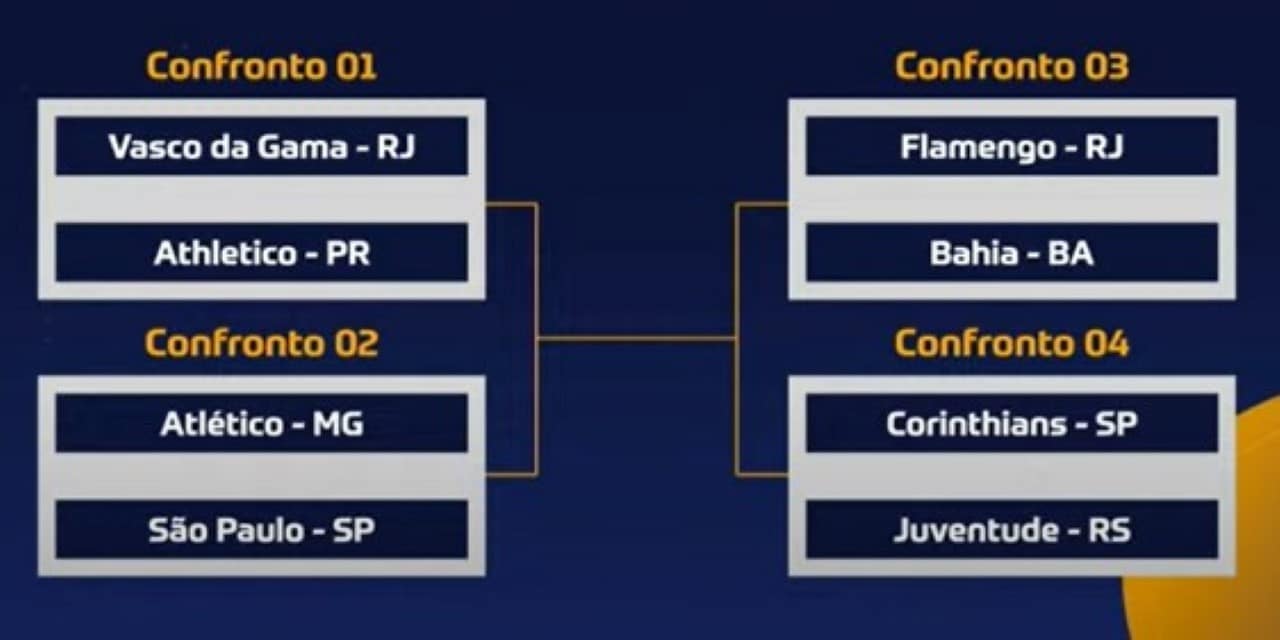 Confronto 01

Vasco da Gama - RJ

Athletico - PR

Confronto 02

Atlético - MG

São Paulo - SP

Confronto 03

Flamengo - RJ

Bahia - BA

Confronto 04

Corinthians - SP

Juventude - RS